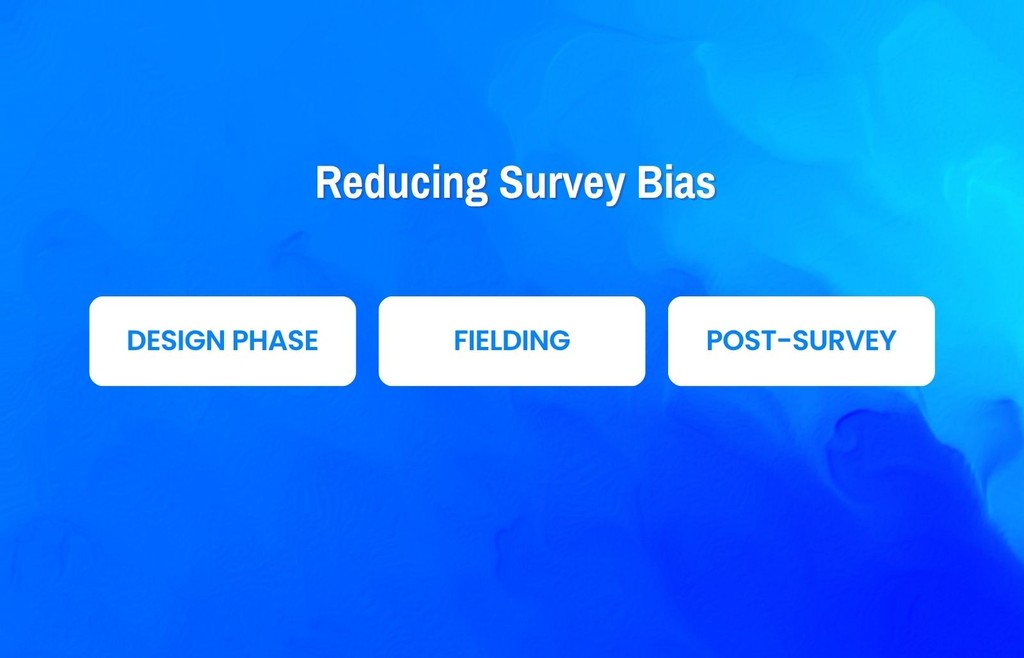 Reducing Survey Bias

DESIGN PHASE

FIELDING

POST-SURVEY